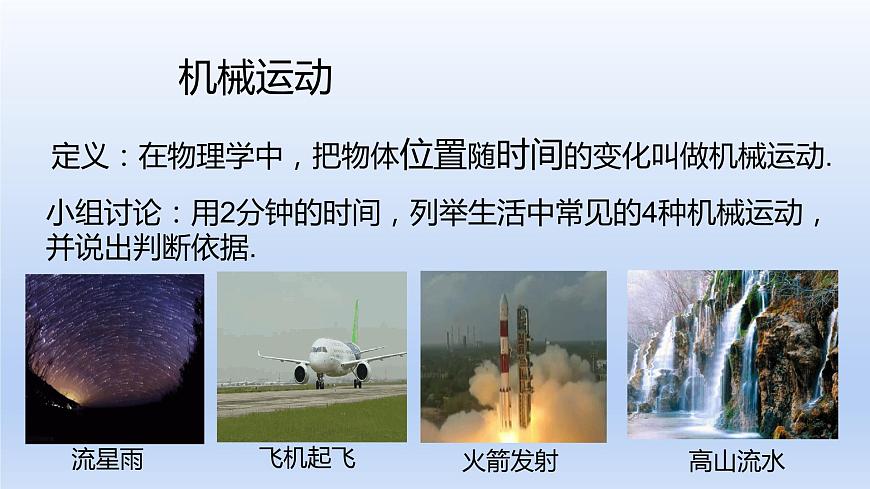 机械运动

定义：在物理学中，把物体位置随时间的变化叫做机械运动.

小组讨论：用2分钟的时间，列举生活中常见的4种机械运动，并说出判断依据.

流星雨

飞机起飞

火箭发射

高山流水